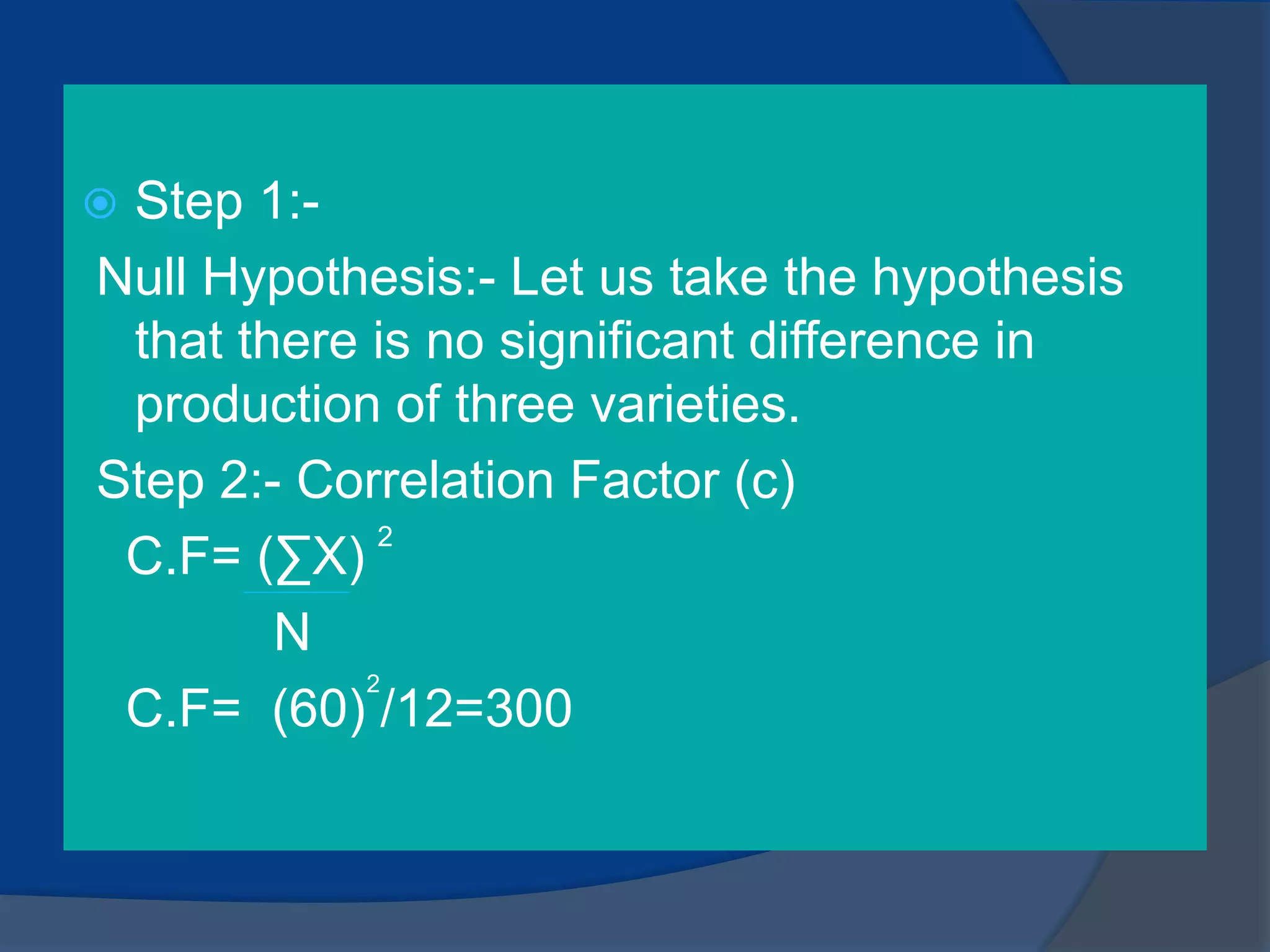 Step 1:-

Null Hypothesis:- Let us take the hypothesis that there is no significant difference in production of three varieties.

Step 2:- Correlation Factor (c)

C.F= $\frac{(\sum X)^2}{N}$

C.F= $(60)^2/12=300$